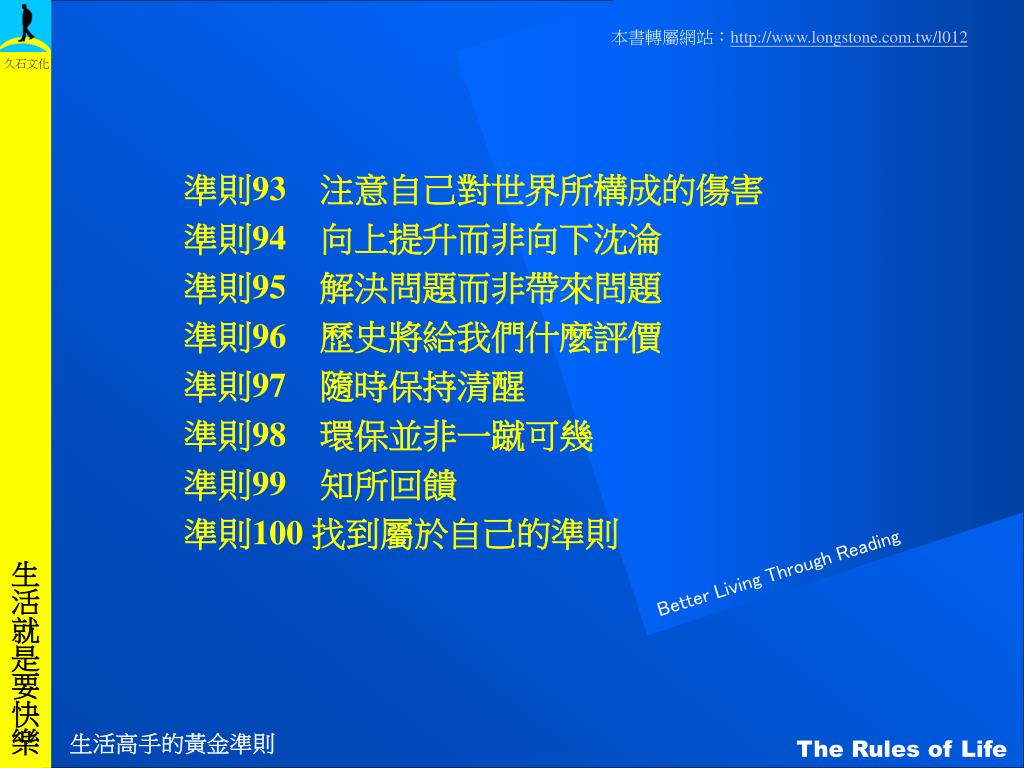 久石文化

本書轉屬網站：http://www.longstone.com.tw/l012

準則93　注意自己對世界所構成的傷害
準則94　向上提升而非向下沈淪
準則95　解決問題而非帶來問題
準則96　歷史將給我們什麼評價
準則97　隨時保持清醒
準則98　環保並非一蹴可幾
準則99　知所回饋
準則100 找到屬於自己的準則

Better Living Through Reading

生活就是要快樂

生活高手的黃金準則

The Rules of Life